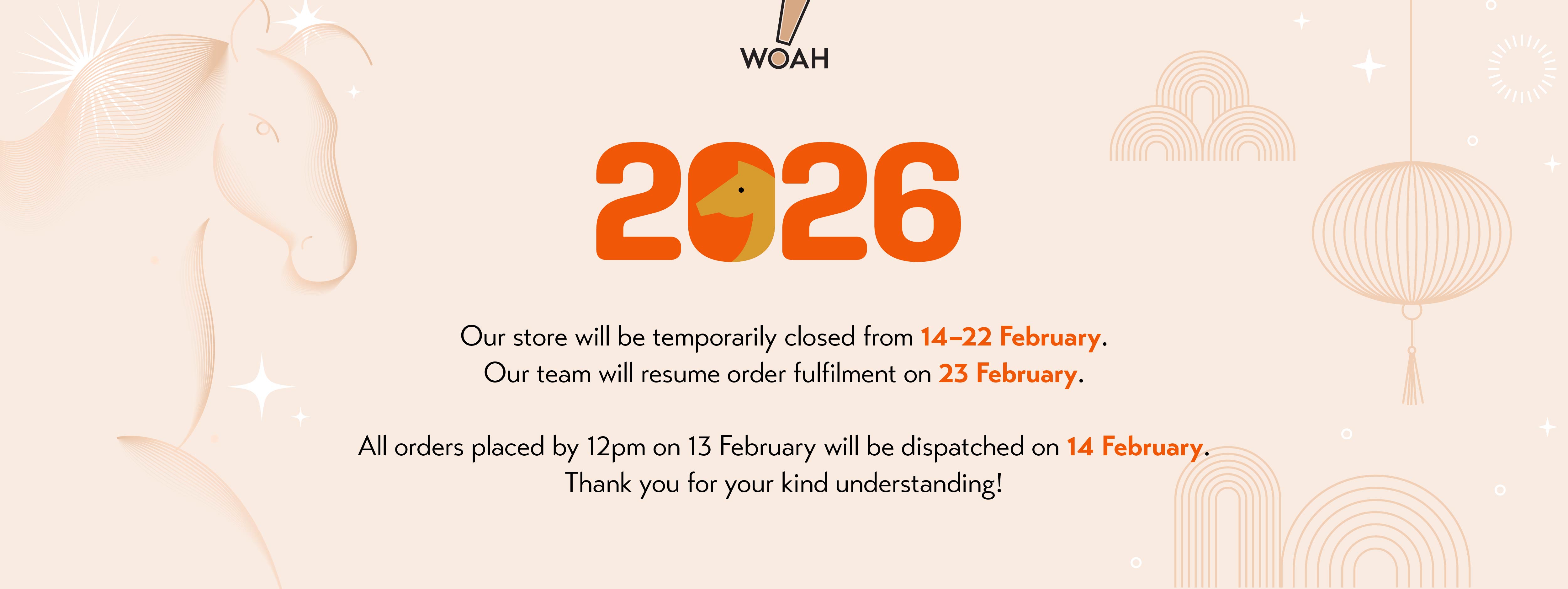 WOAH

2026

Our store will be temporarily closed from 14–22 February.
Our team will resume order fulfilment on 23 February.

All orders placed by 12pm on 13 February will be dispatched on 14 February.
Thank you for your kind understanding!